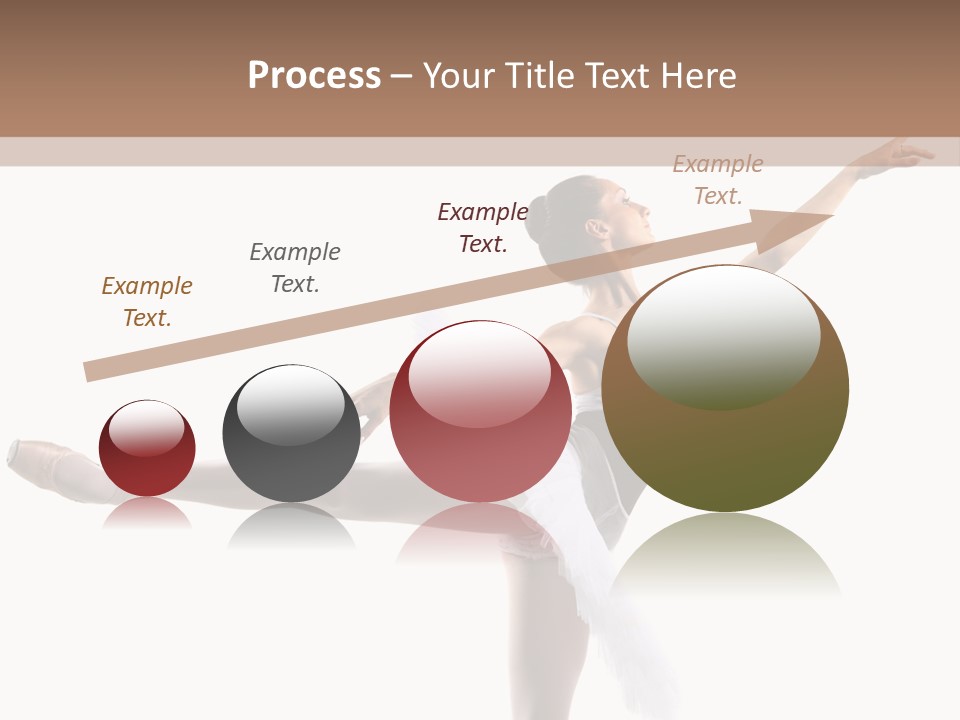 Process – Your Title Text Here

Example Text.

Example Text.

Example Text.

Example Text.